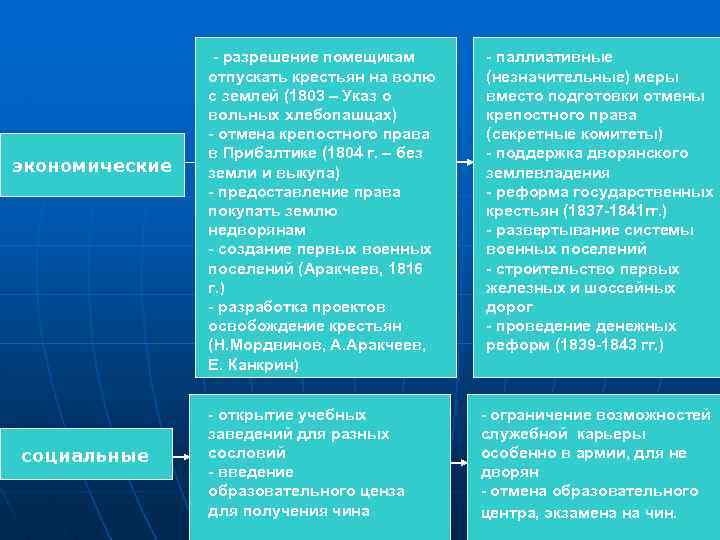 экономические

- разрешение помещикам отпускать крестьян на волю с землей (1803 – Указ о вольных хлебопашцах)
- отмена крепостного права в Прибалтике (1804 г. – без земли и выкупа)
- предоставление права покупать землю недворянам
- создание первых военных поселений (Аракчеев, 1816 г.)
- разработка проектов освобождение крестьян (Н.Мордвинов, А.Аракчеев, Е. Канкрин)

- паллиативные (незначительные) меры вместо подготовки отмены крепостного права (секретные комитеты)
- поддержка дворянского землевладения
- реформа государственных крестьян (1837-1841гг.)
- развертывание системы военных поселений
- строительство первых железных и шоссейных дорог
- проведение денежных реформ (1839-1843 гг.)

социальные

- открытие учебных заведений для разных сословий
- введение образовательного ценза для получения чина

- ограничение возможностей служебной карьеры особенно в армии, для не дворян
- отмена образовательного центра, экзамена на чин.